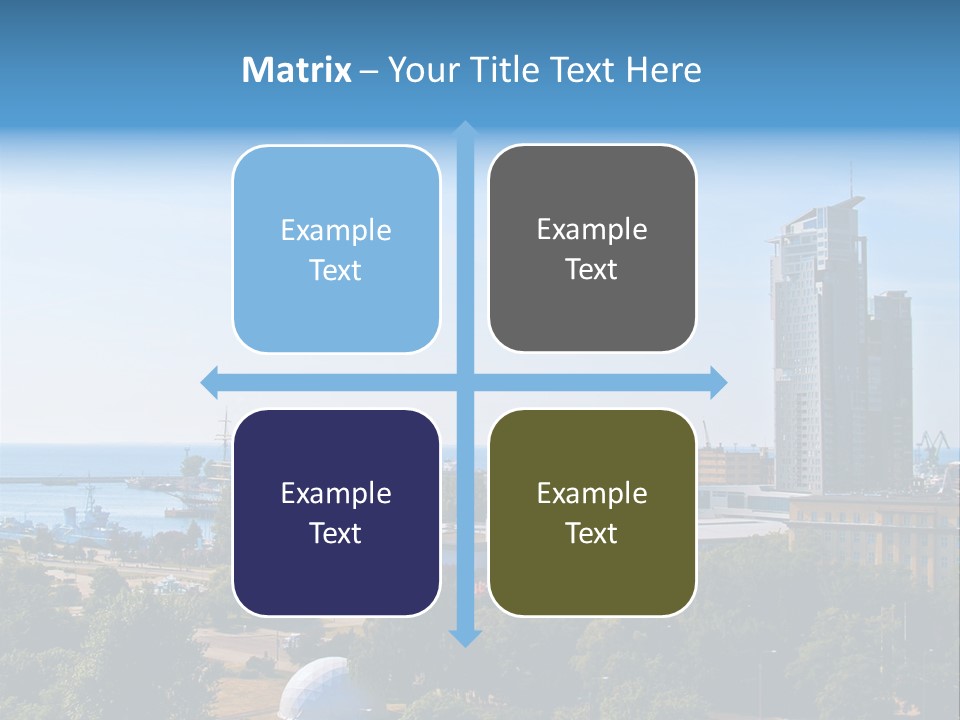 Matrix – Your Title Text Here

Example Text

Example Text

Example Text

Example Text